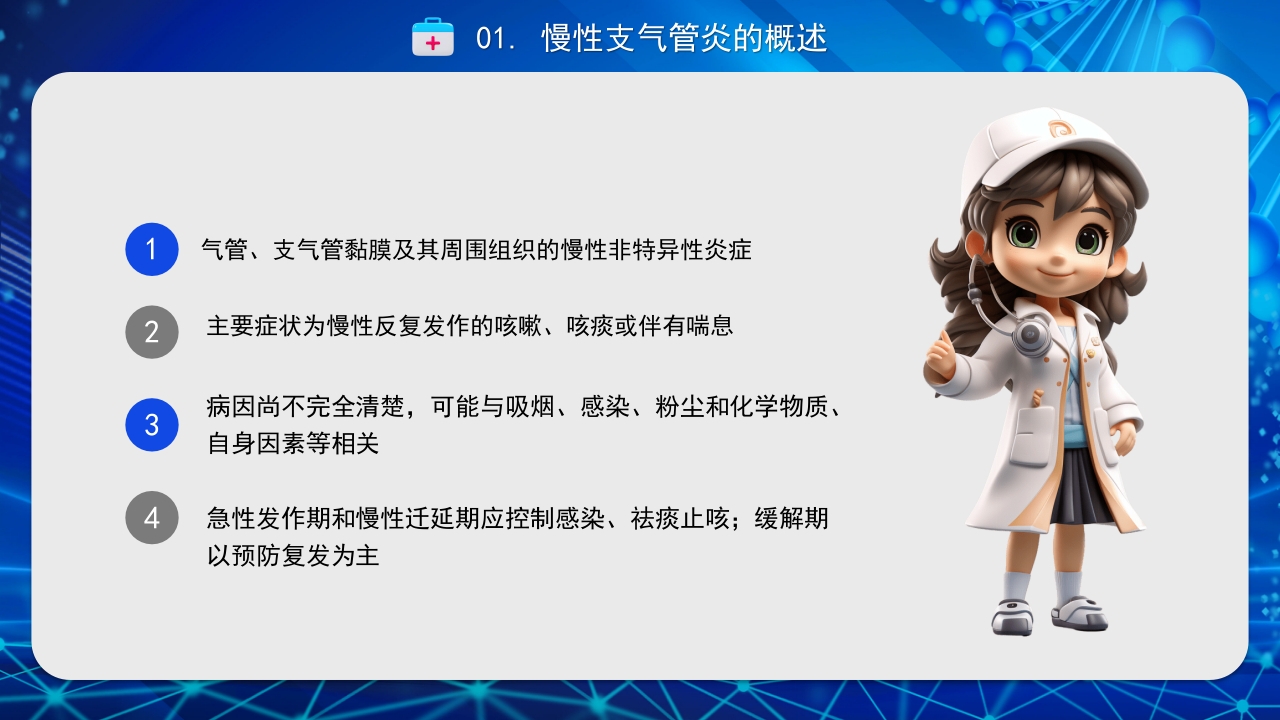 01. 慢性支气管炎的概述

1 气管、支气管黏膜及其周围组织的慢性非特异性炎症

2 主要症状为慢性反复发作的咳嗽、咳痰或伴有喘息

3 病因尚不完全清楚，可能与吸烟、感染、粉尘和化学物质、自身因素等相关

4 急性发作期和慢性迁延期应控制感染、祛痰止咳；缓解期以预防复发为主